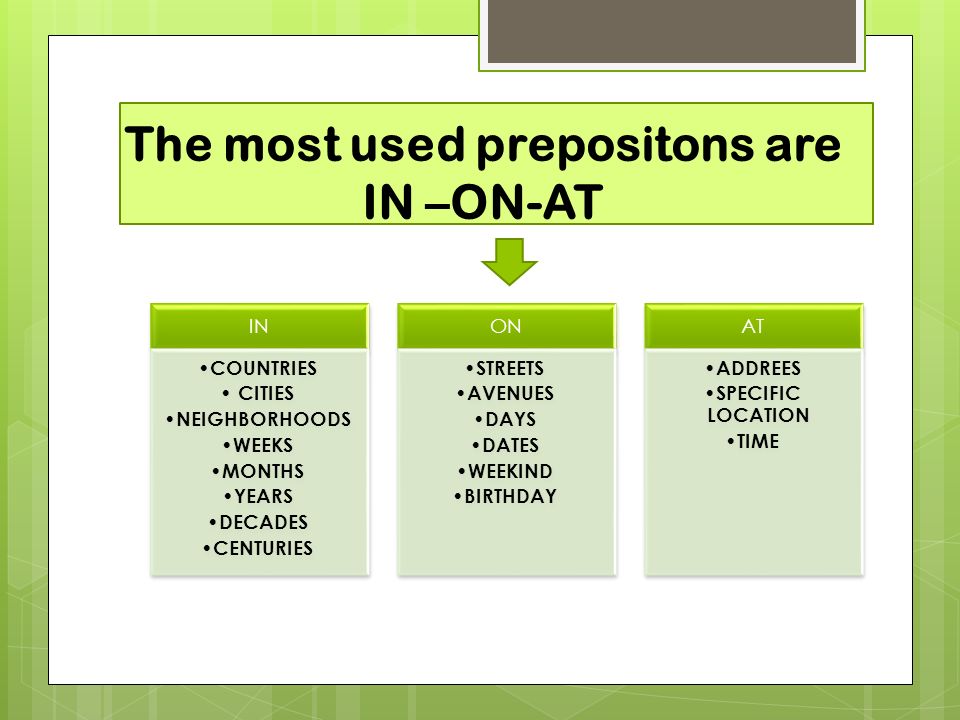 The most used prepositons are IN –ON-AT

IN
•COUNTRIES
• CITIES
•NEIGHBORHOODS
•WEEKS
•MONTHS
•YEARS
•DECADES
•CENTURIES

ON
•STREETS
•AVENUES
•DAYS
•DATES
•WEEKIND
•BIRTHDAY

AT
•ADDREES
•SPECIFIC LOCATION
•TIME